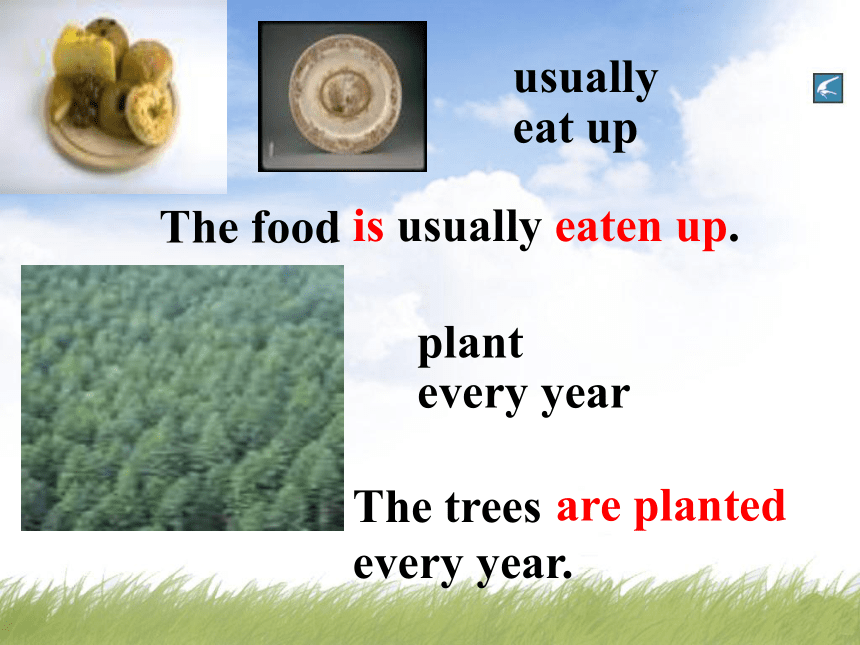 usually
eat up

The food is usually eaten up.

plant
every year

The trees are planted every year.